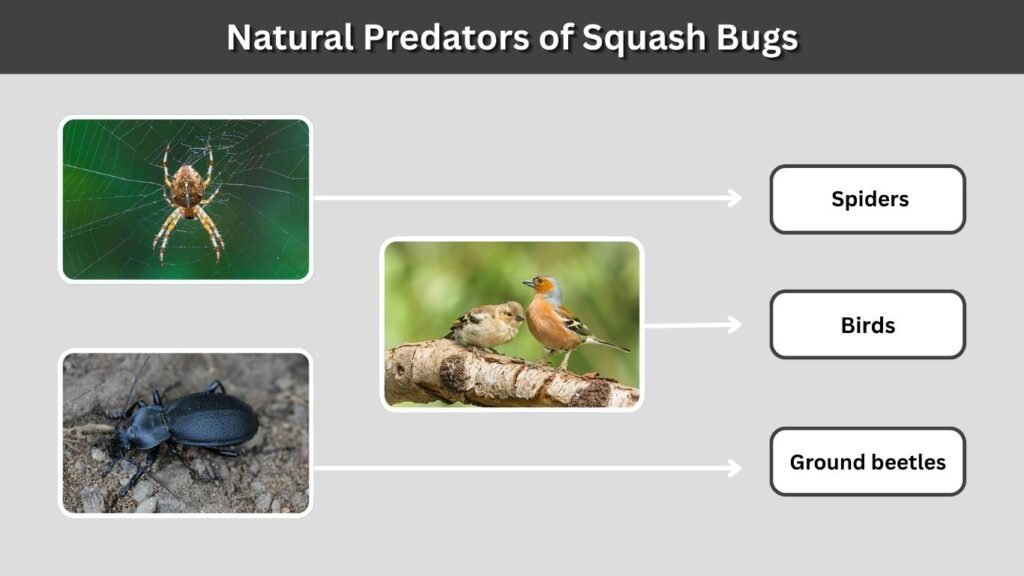 Natural Predators of Squash Bugs

Spiders

Birds

Ground beetles